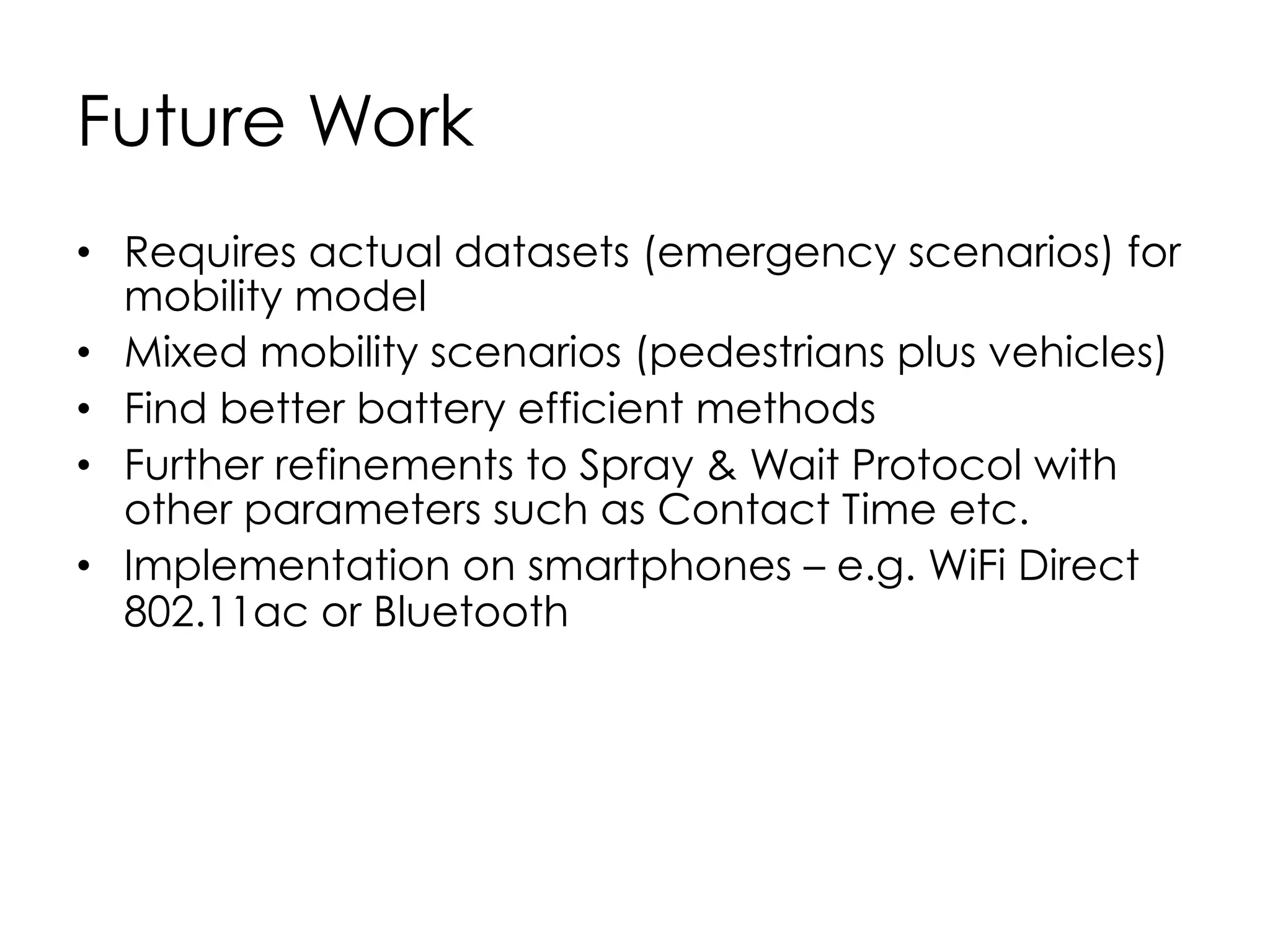 Future Work

• Requires actual datasets (emergency scenarios) for mobility model
• Mixed mobility scenarios (pedestrians plus vehicles)
• Find better battery efficient methods
• Further refinements to Spray & Wait Protocol with other parameters such as Contact Time etc.
• Implementation on smartphones – e.g. WiFi Direct 802.11ac or Bluetooth